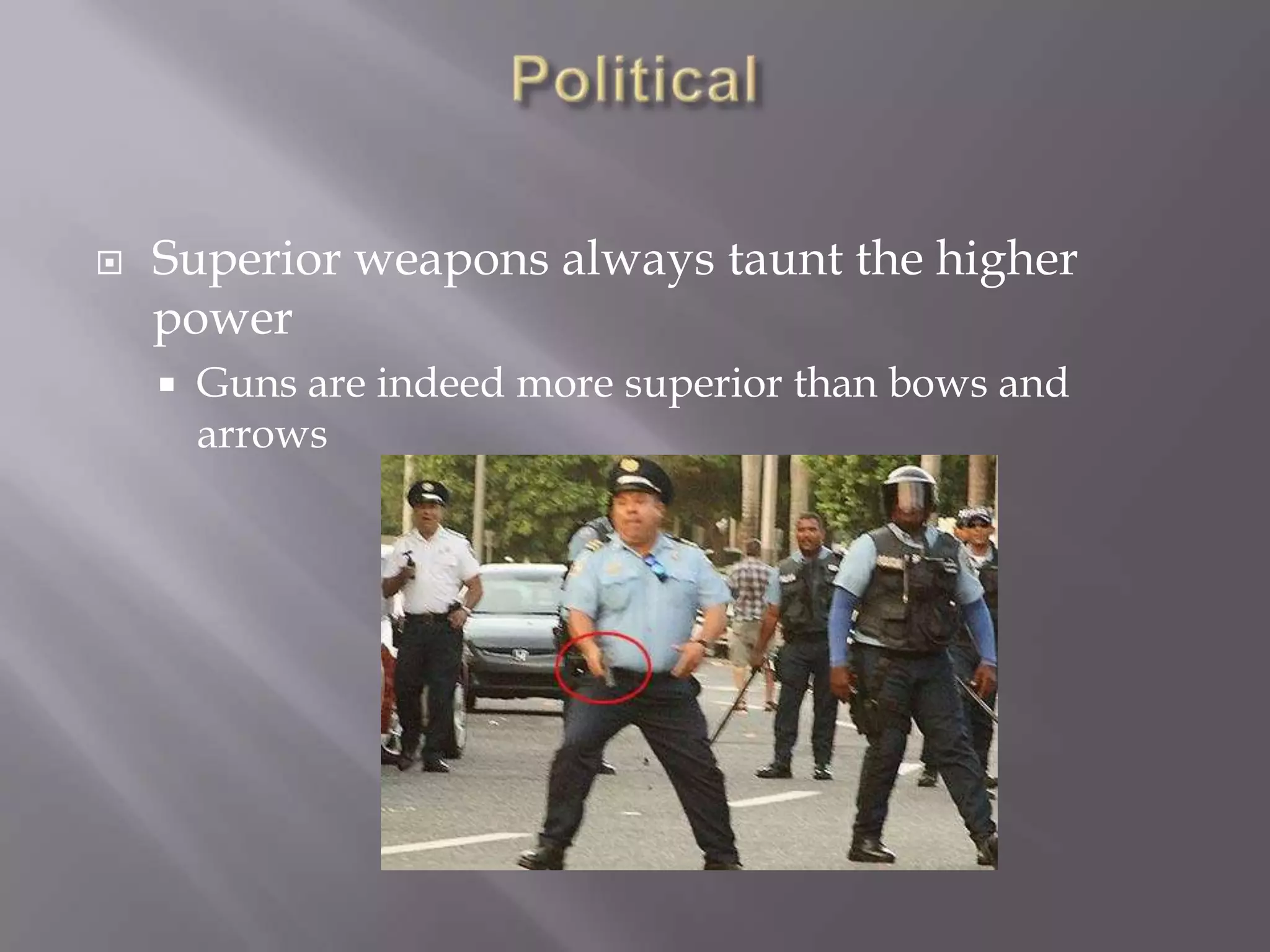 Political

Superior weapons always taunt the higher power

Guns are indeed more superior than bows and arrows